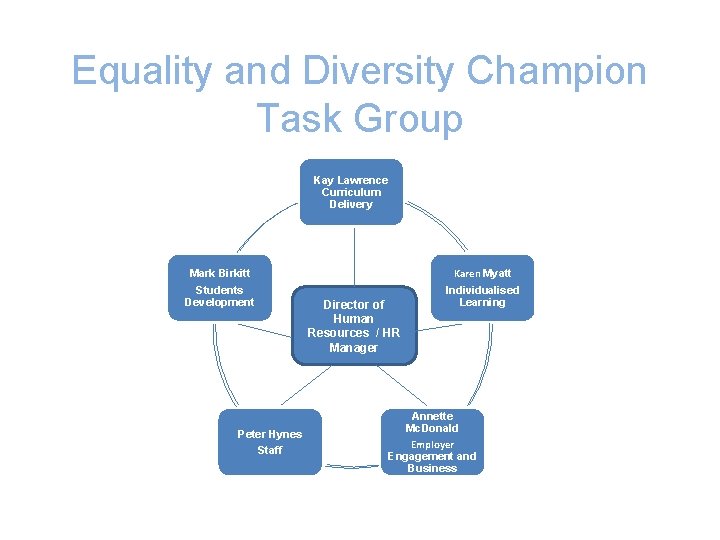 Equality and Diversity Champion Task Group

Kay Lawrence
Curriculum
Delivery

Mark Birkitt
Students
Development

Director of Human Resources / HR Manager

Karen Myatt
Individualised
Learning

Peter Hynes
Staff

Annette
McDonald
Employer
Engagement and
Business